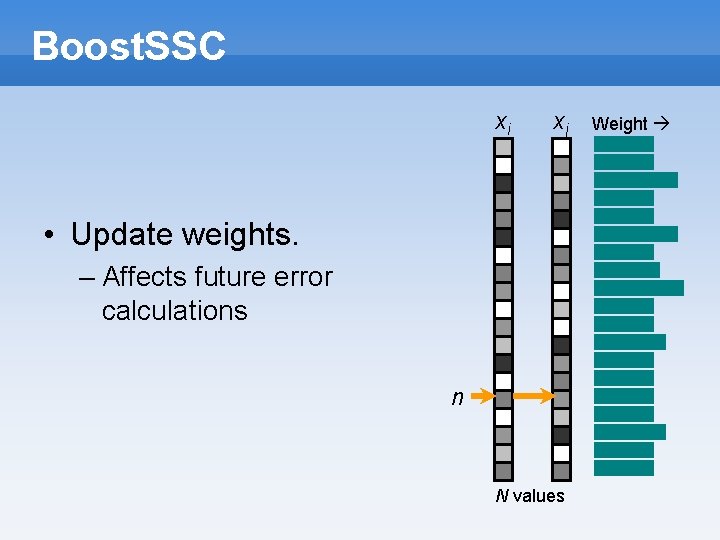 BoostSSC

• Update weights.
– Affects future error calculations

$X_i$ $X_j$ Weight →

$n$

$N$ values